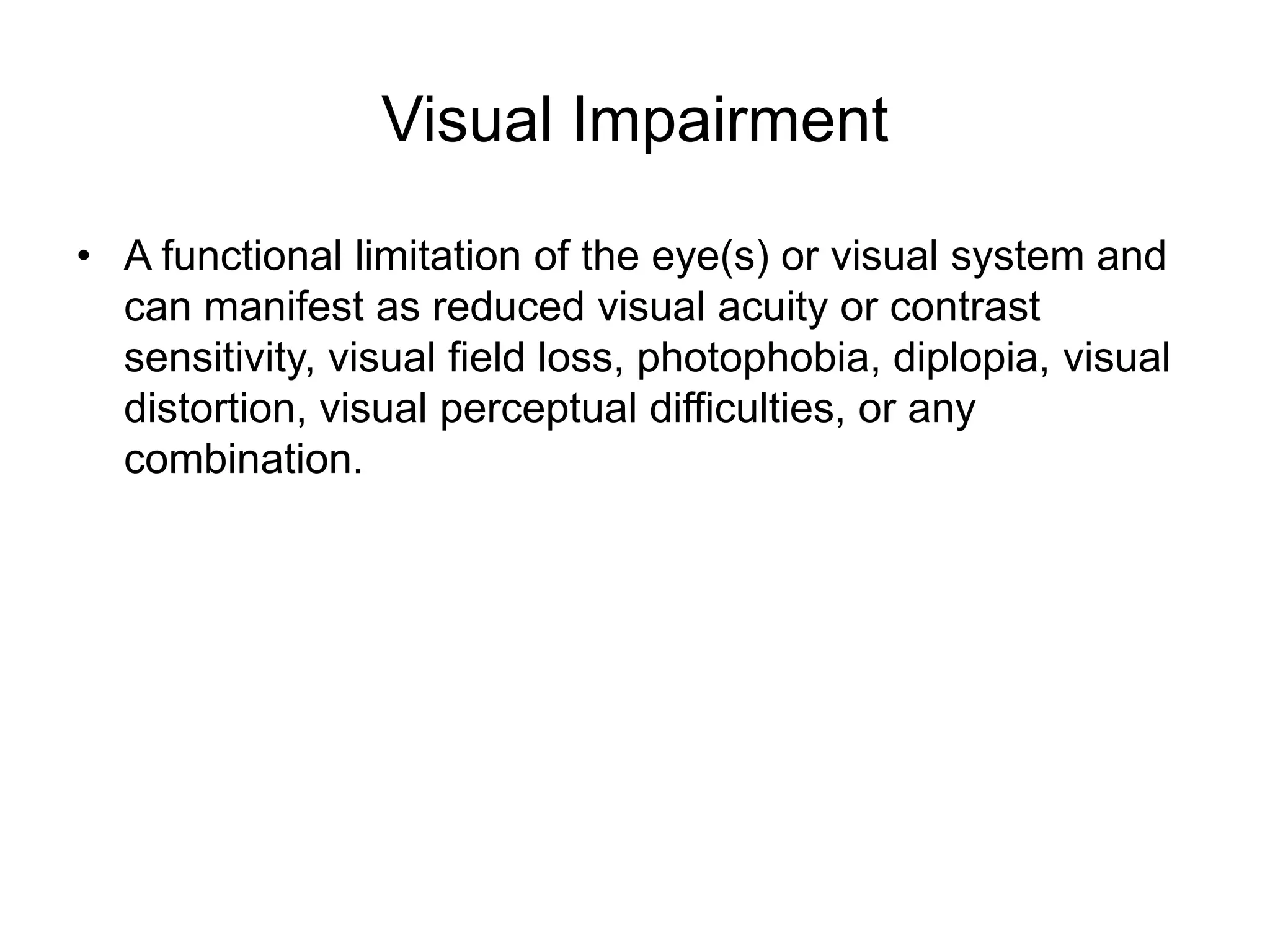 Visual Impairment

• A functional limitation of the eye(s) or visual system and can manifest as reduced visual acuity or contrast sensitivity, visual field loss, photophobia, diplopia, visual distortion, visual perceptual difficulties, or any combination.